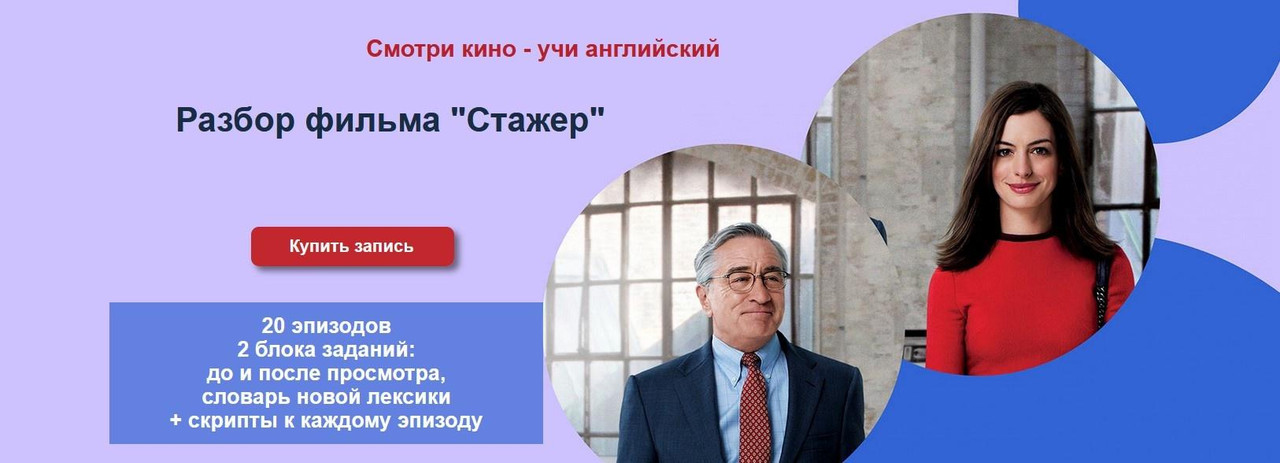 Смотри кино - учи английский

Разбор фильма "Стажер"

Купить запись

20 эпизодов
2 блока заданий:
до и после просмотра,
словарь новой лексики
+ скрипты к каждому эпизоду